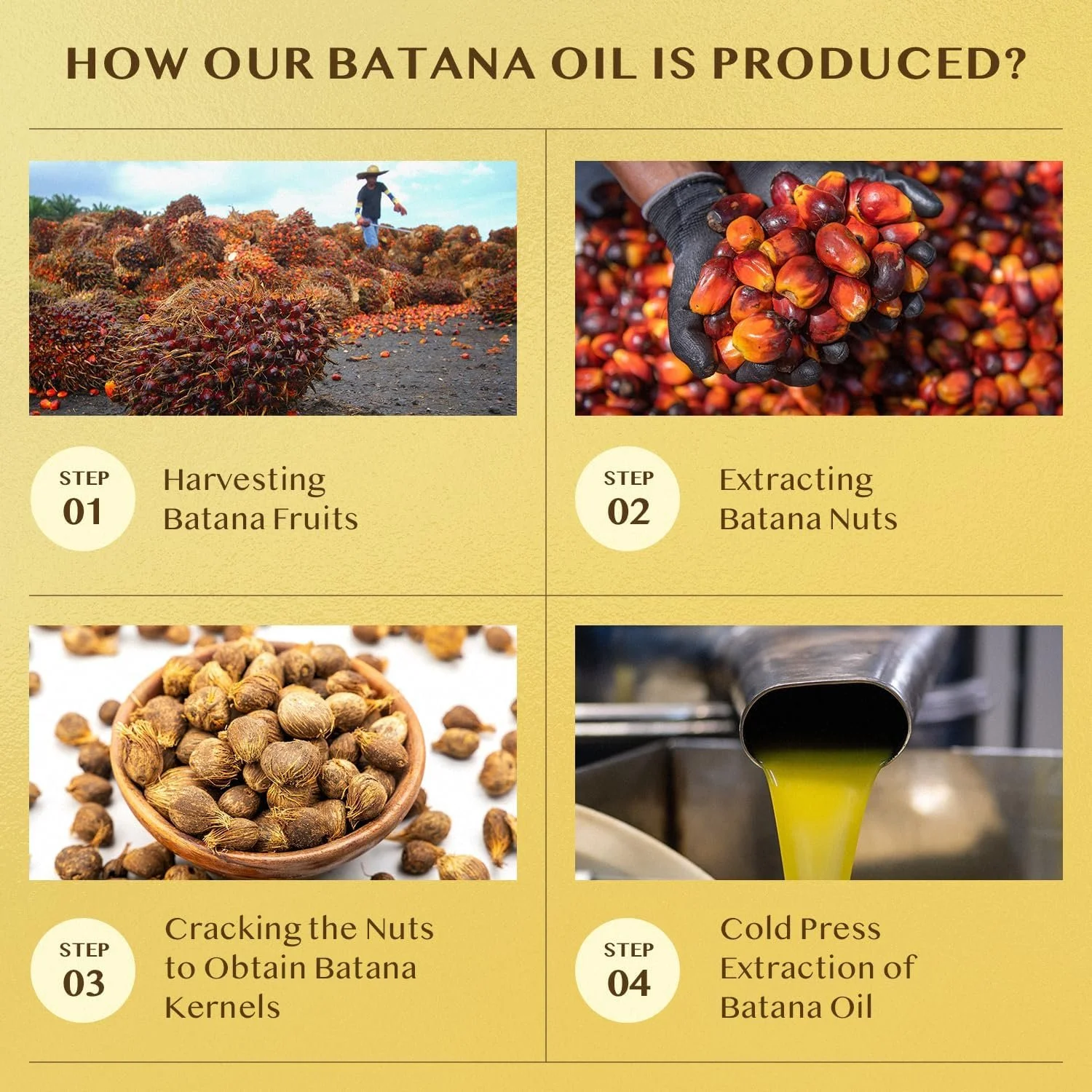 HOW OUR BATANA OIL IS PRODUCED?

STEP 01

Harvesting Batana Fruits

STEP 02

Extracting Batana Nuts

STEP 03

Cracking the Nuts to Obtain Batana Kernels

STEP 04

Cold Press Extraction of Batana Oil